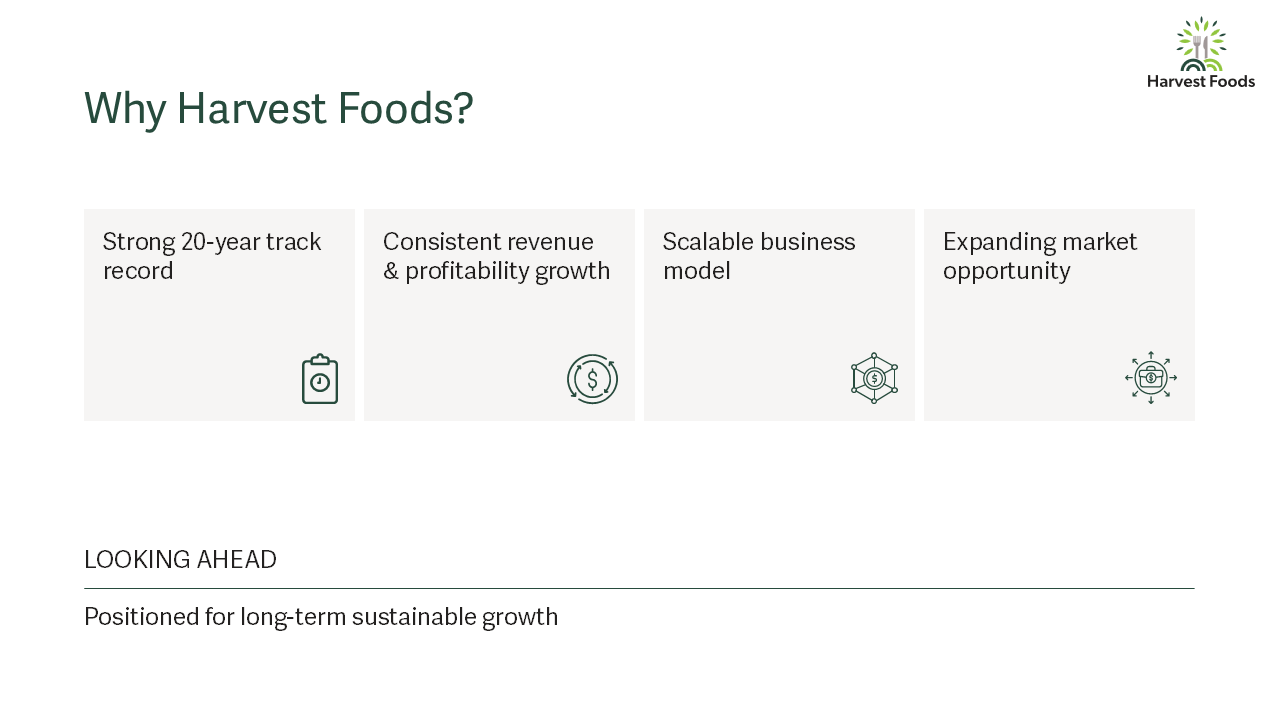 Harvest Foods

Why Harvest Foods?

Strong 20-year track record

Consistent revenue & profitability growth

Scalable business model

Expanding market opportunity

LOOKING AHEAD

Positioned for long-term sustainable growth